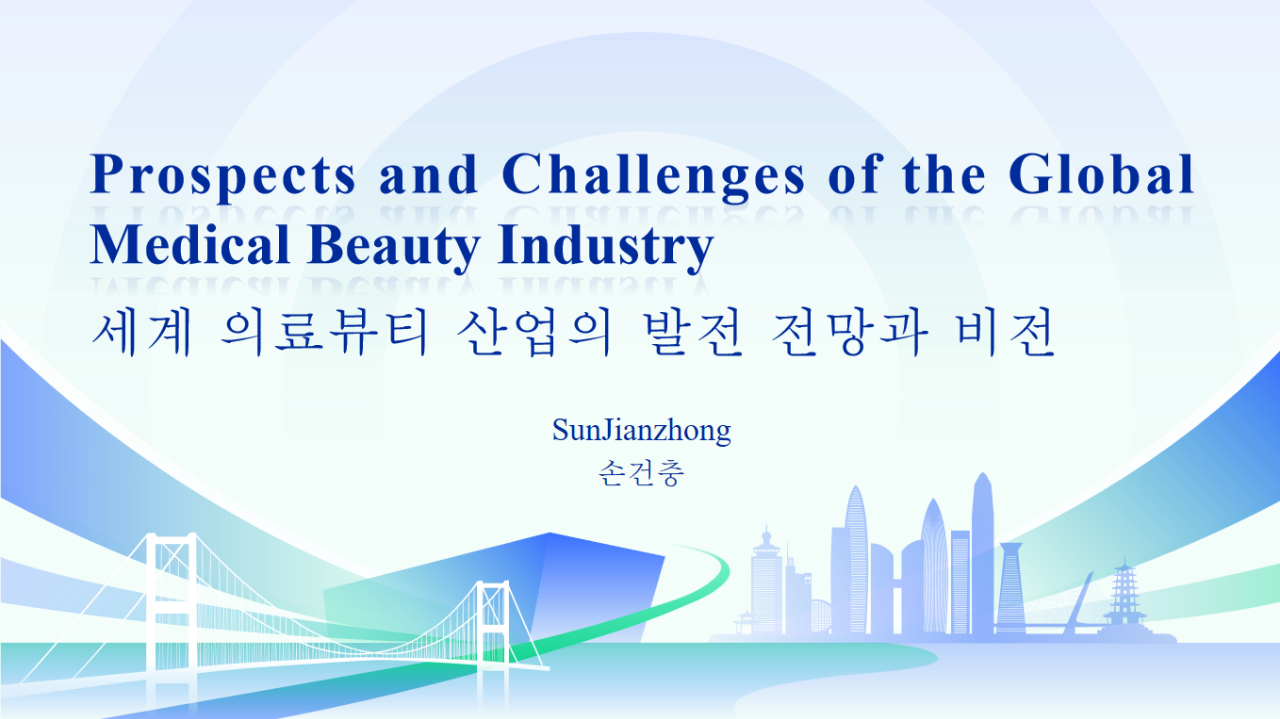 Prospects and Challenges of the Global Medical Beauty Industry
세계 의료뷰티 산업의 발전 전망과 비전

SunJianzhong
손건충